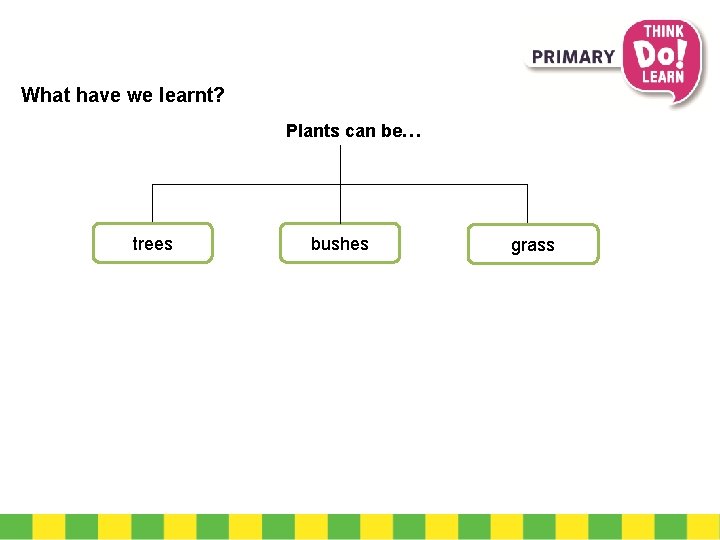 PRIMARY THINK Do! LEARN

What have we learnt?

Plants can be…

trees

bushes

grass